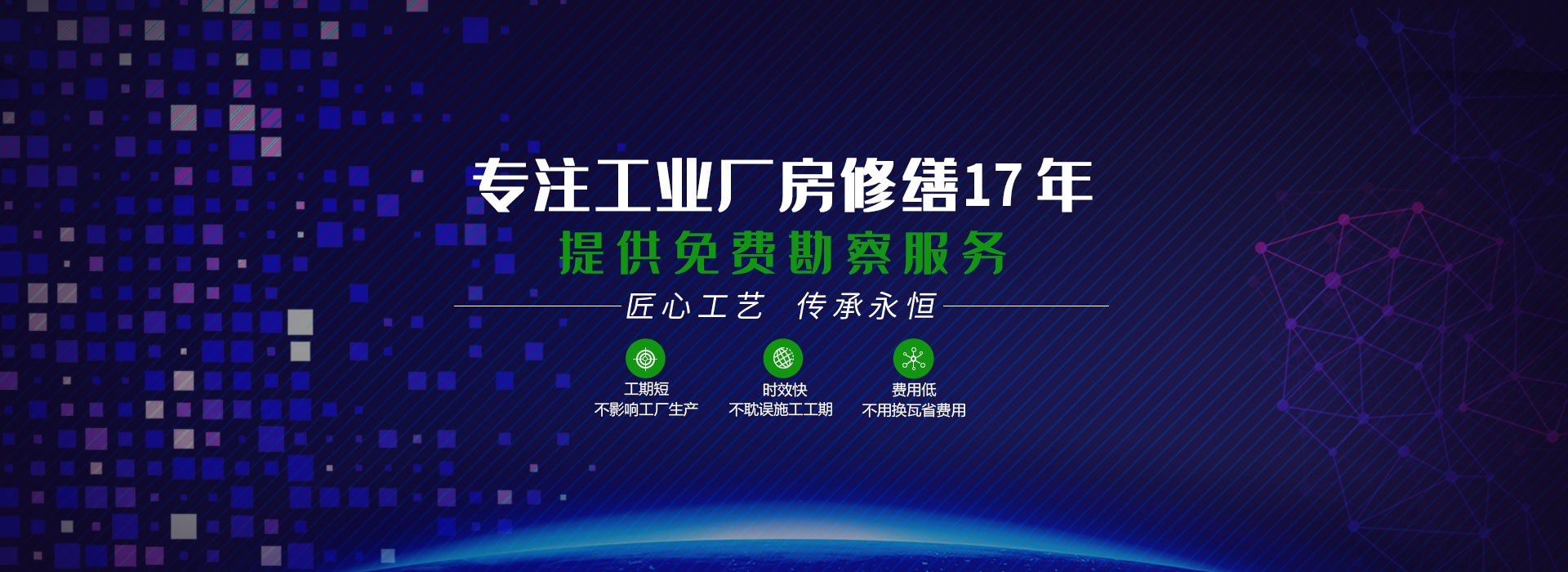 专注工业厂房修缮17年

提供免费勘察服务

匠心工艺 传承永恒

工期短
不影响工厂生产

时效快
不耽误施工工期

费用低
不用换瓦省费用